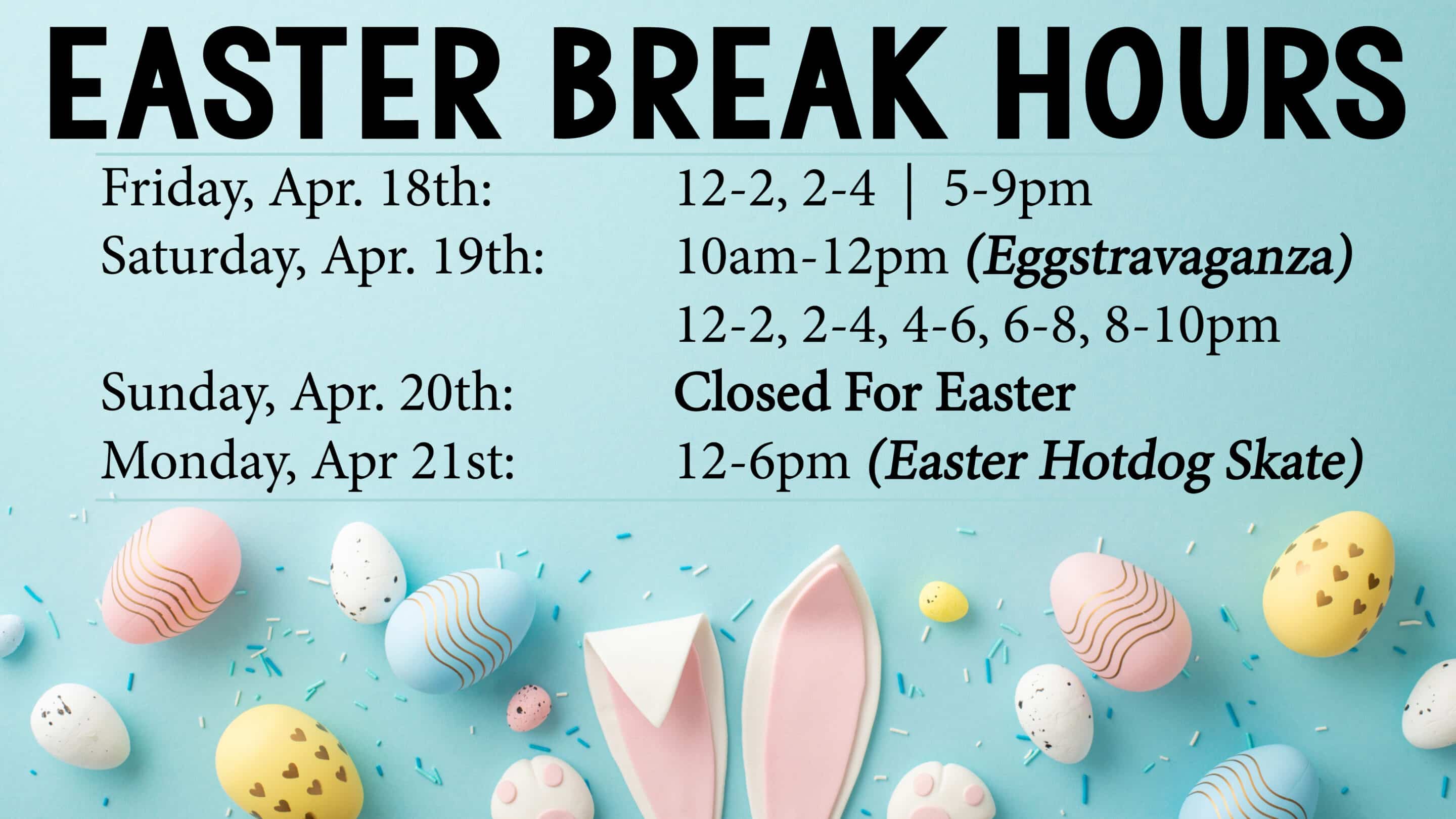 EASTER BREAK HOURS

| | |
|---|---|
| Friday, Apr. 18th: | 12-2, 2-4 \| 5-9pm |
| Saturday, Apr. 19th: | 10am-12pm (Eggstravaganza) |
| | 12-2, 2-4, 4-6, 6-8, 8-10pm |
| Sunday, Apr. 20th: | Closed For Easter |
| Monday, Apr 21st: | 12-6pm (Easter Hotdog Skate) |